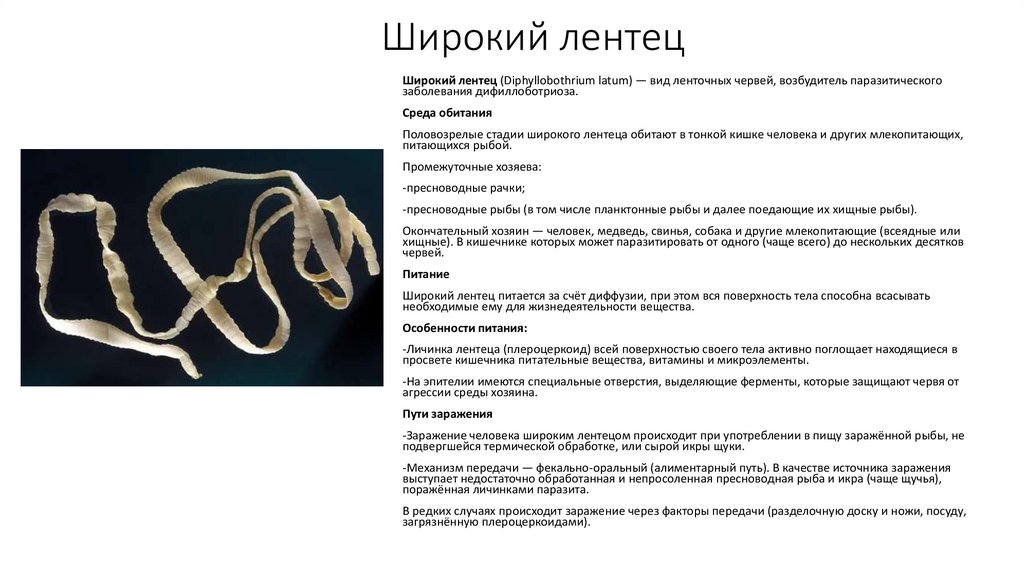 Широкий лентец

Широкий лентец (Diphyllobothrium latum) — вид ленточных червей, возбудитель паразитического заболевания дифиллоботриоза.

Среда обитания

Половозрелые стадии широкого лентеца обитают в тонкой кишке человека и других млекопитающих, питающихся рыбой.

Промежуточные хозяева:

-пресноводные рачки;

-пресноводные рыбы (в том числе планктонные рыбы и далее поедающие их хищные рыбы).

Окончательный хозяин — человек, медведь, свинья, собака и другие млекопитающие (всеядные или хищные). В кишечнике которых может паразитировать от одного (чаще всего) до нескольких десятков червей.

Питание

Широкий лентец питается за счёт диффузии, при этом вся поверхность тела способна всасывать необходимые ему для жизнедеятельности вещества.

Особенности питания:

-Личинка лентеца (плероцеркоид) всей поверхностью своего тела активно поглощает находящиеся в просвете кишечника питательные вещества, витамины и микроэлементы.

-На эпителии имеются специальные отверстия, выделяющие ферменты, которые защищают червя от агрессии среды хозяина.

Пути заражения

-Заражение человека широким лентецом происходит при употреблении в пищу заражённой рыбы, не подвергшейся термической обработке, или сырой икры щуки.

-Механизм передачи — фекально-оральный (алиментарный путь). В качестве источника заражения выступает недостаточно обработанная и непросоленная пресноводная рыба и икра (чаще щучья), поражённая личинками паразита.

В редких случаях происходит заражение через факторы передачи (разделочную доску и ножи, посуду, загрязнённую плероцеркоидами).